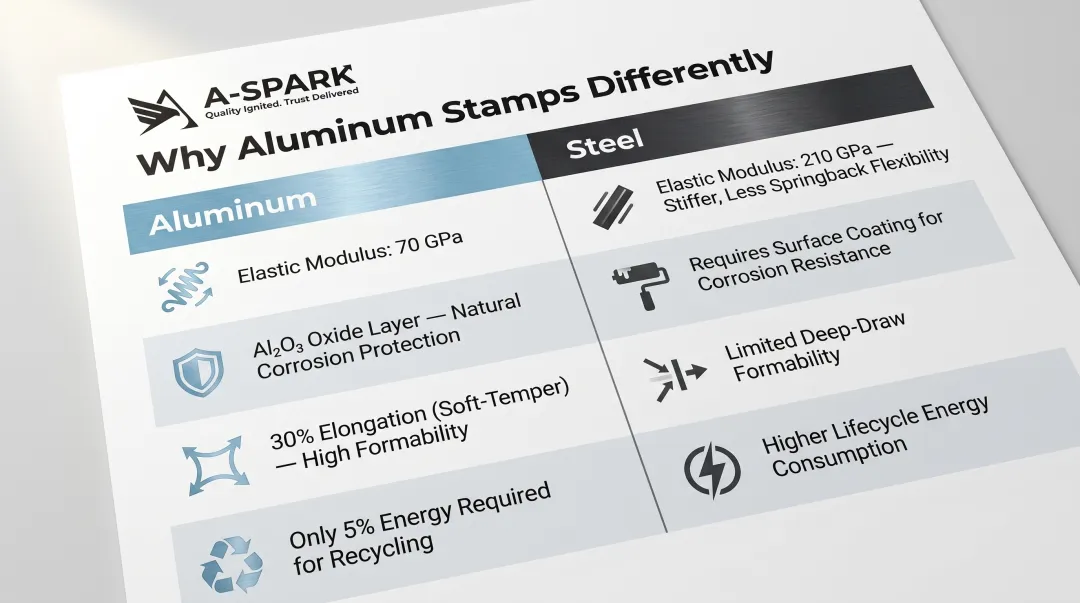 A-SPARK
Quality Ignited. Trust Delivered

Why Aluminum Stamps Differently

Aluminum

Elastic Modulus: 70 GPa

$Al_2O_3$ Oxide Layer — Natural Corrosion Protection

30% Elongation (Soft-Temper) — High Formability

Only 5% Energy Required for Recycling

Steel

Elastic Modulus: 210 GPa — Stiffer, Less Springback Flexibility

Requires Surface Coating for Corrosion Resistance

Limited Deep-Draw Formability

Higher Lifecycle Energy Consumption